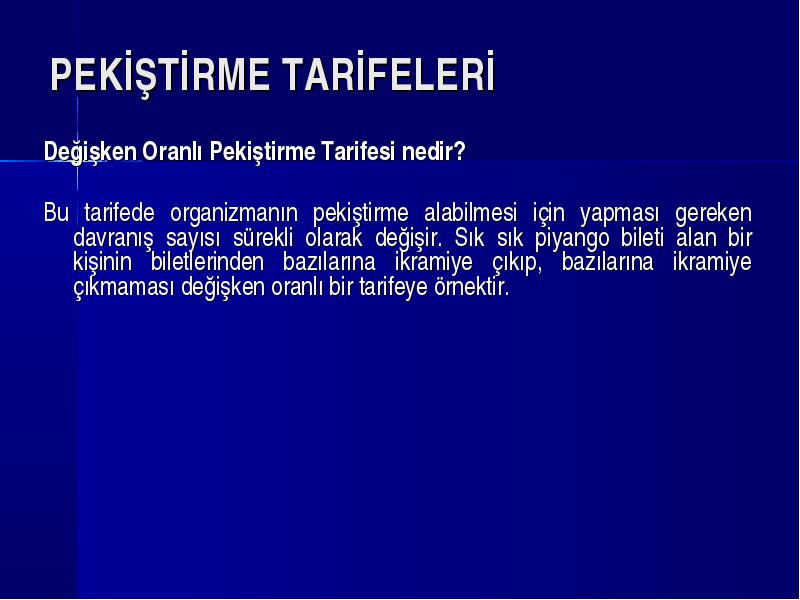 PEKİŞTİRME TARİFELERİ

Değişken Oranlı Pekiştirme Tarifesi nedir?

Bu tarifede organizmanın pekiştirme alabilmesi için yapması gereken davranış sayısı sürekli olarak değişir. Sık sık piyango bileti alan bir kişinin biletlerinden bazılarına ikramiye çıkıp, bazılarına ikramiye çıkmaması değişken oranlı bir tarifeye örnektir.